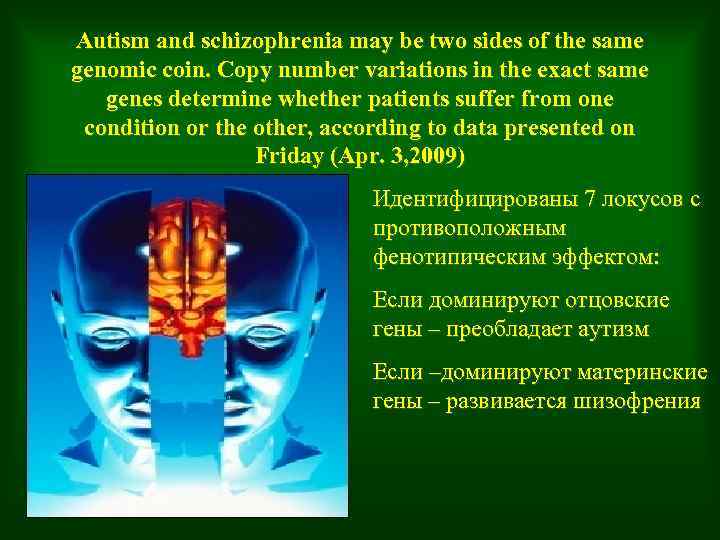 Autism and schizophrenia may be two sides of the same genomic coin. Copy number variations in the exact same genes determine whether patients suffer from one condition or the other, according to data presented on Friday (Apr. 3,2009)

Идентифицированы 7 локусов с противоположным фенотипическим эффектом:

Если доминируют отцовские гены – преобладает аутизм

Если –доминируют материнские гены – развивается шизофрения